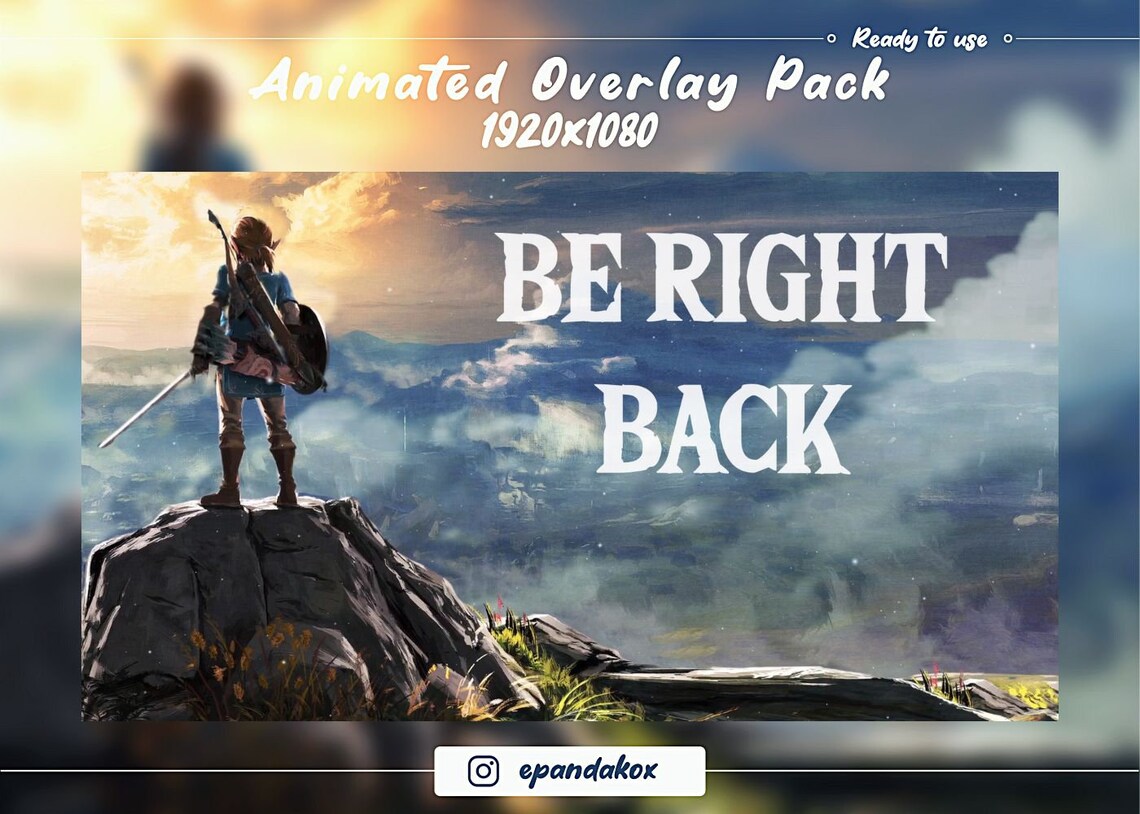 Ready to use

Animated Overlay Pack
1920x1080

BE RIGHT BACK

epandakox